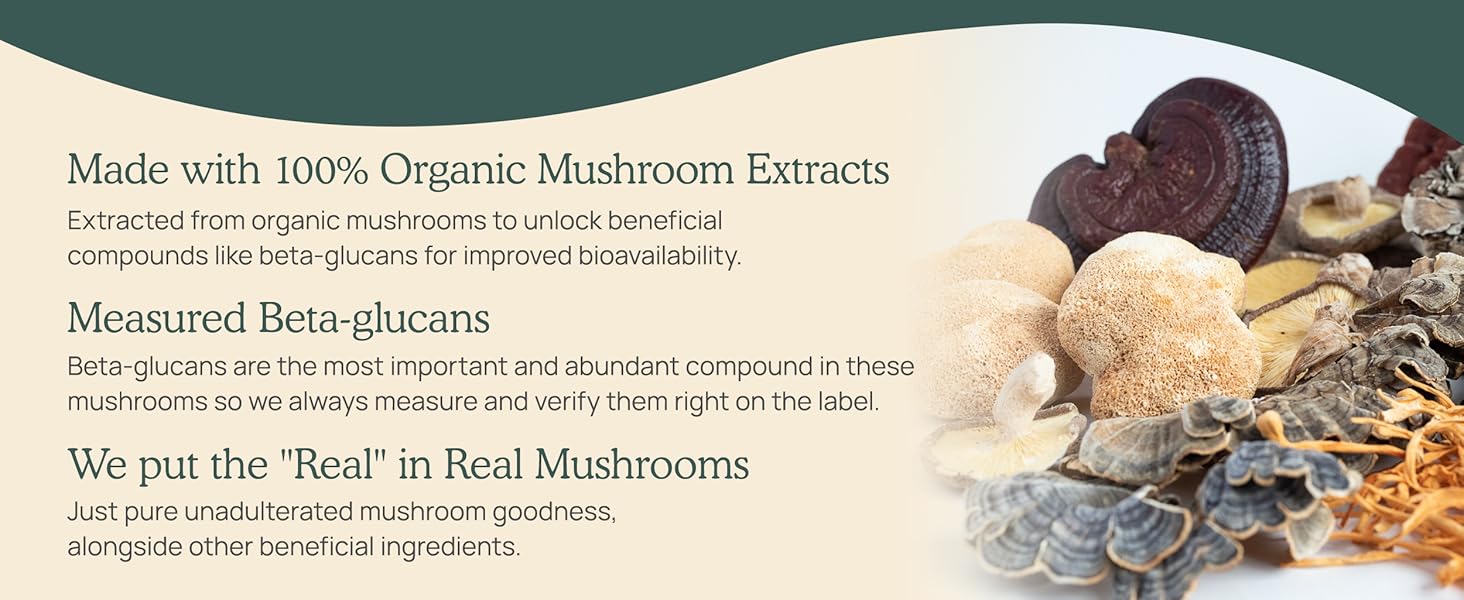 Made with 100% Organic Mushroom Extracts
Extracted from organic mushrooms to unlock beneficial compounds like beta-glucans for improved bioavailability.

Measured Beta-glucans
Beta-glucans are the most important and abundant compound in these mushrooms so we always measure and verify them right on the label.

We put the "Real" in Real Mushrooms
Just pure unadulterated mushroom goodness, alongside other beneficial ingredients.